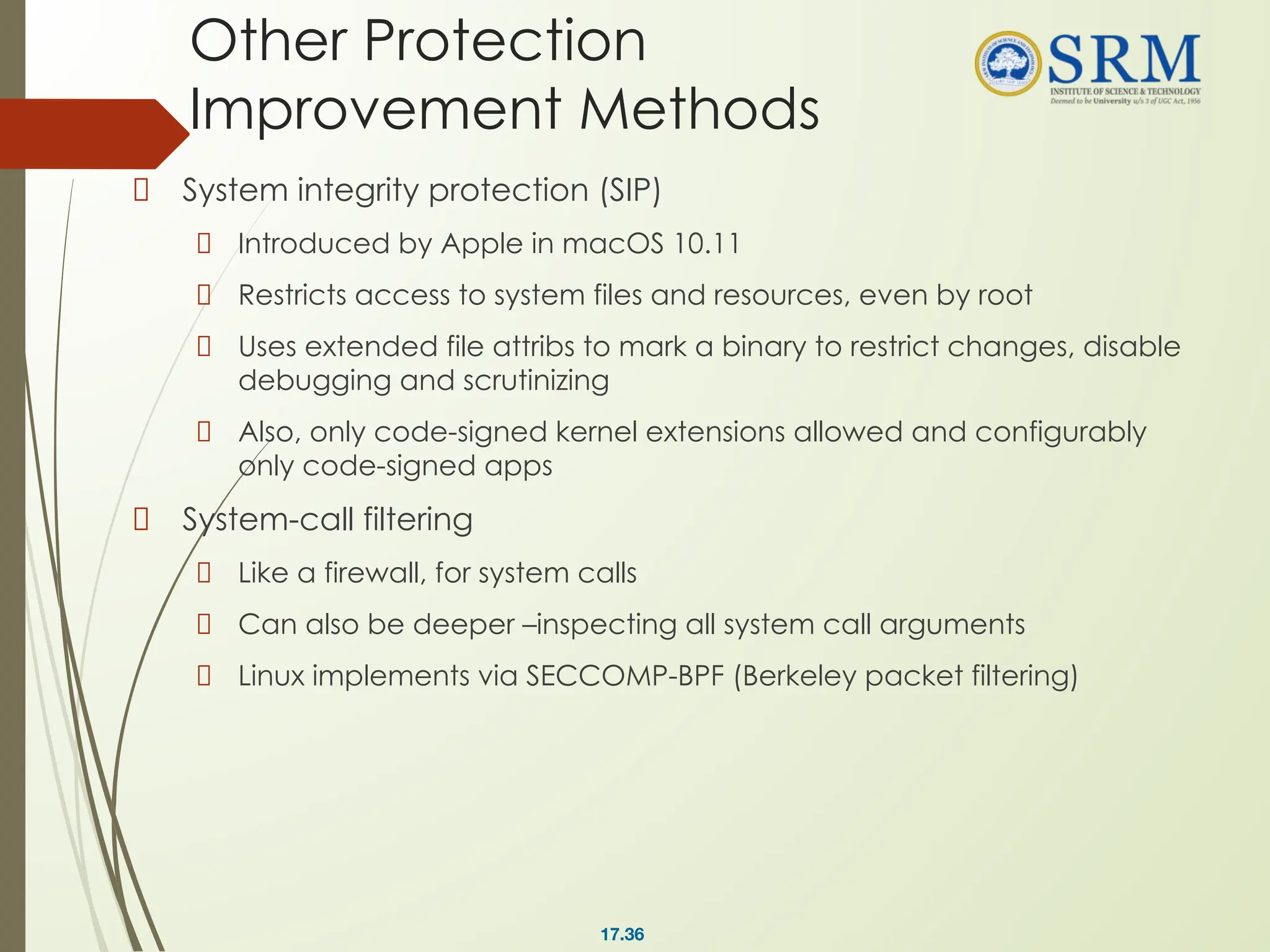 Other Protection Improvement Methods

SRM
INSTITUTE OF SCIENCE & TECHNOLOGY
Deemed to be University u/s 3 of UGC Act, 1956

System integrity protection (SIP)

Introduced by Apple in macOS 10.11

Restricts access to system files and resources, even by root

Uses extended file attribs to mark a binary to restrict changes, disable debugging and scrutinizing

Also, only code-signed kernel extensions allowed and configurably only code-signed apps

System-call filtering

Like a firewall, for system calls

Can also be deeper –inspecting all system call arguments

Linux implements via SECCOMP-BPF (Berkeley packet filtering)

17.36